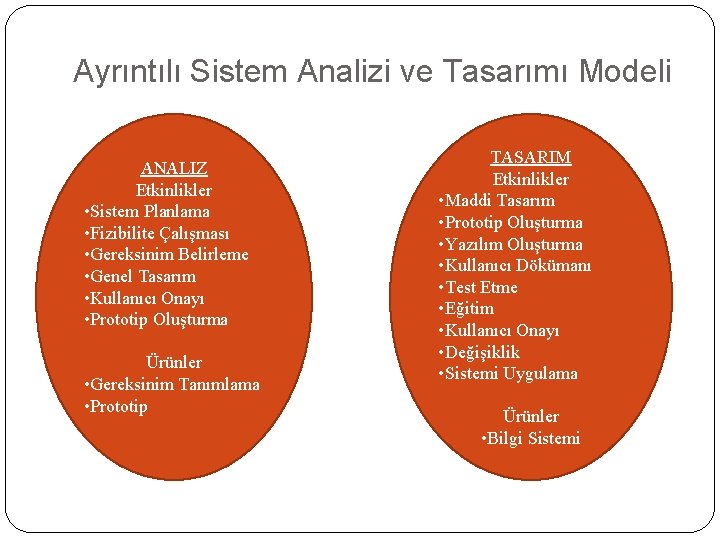 Ayrıntılı Sistem Analizi ve Tasarımı Modeli

ANALIZ
Etkinlikler
•Sistem Planlama
•Fizibilite Çalışması
•Gereksinim Belirleme
•Genel Tasarım
•Kullanıcı Onayı
•Prototip Oluşturma

Ürünler
•Gereksinim Tanımlama
•Prototip

TASARIM
Etkinlikler
•Maddi Tasarım
•Prototip Oluşturma
•Yazılım Oluşturma
•Kullanıcı Dökümanı
•Test Etme
•Eğitim
•Kullanıcı Onayı
•Değişiklik
•Sistemi Uygulama

Ürünler
•Bilgi Sistemi